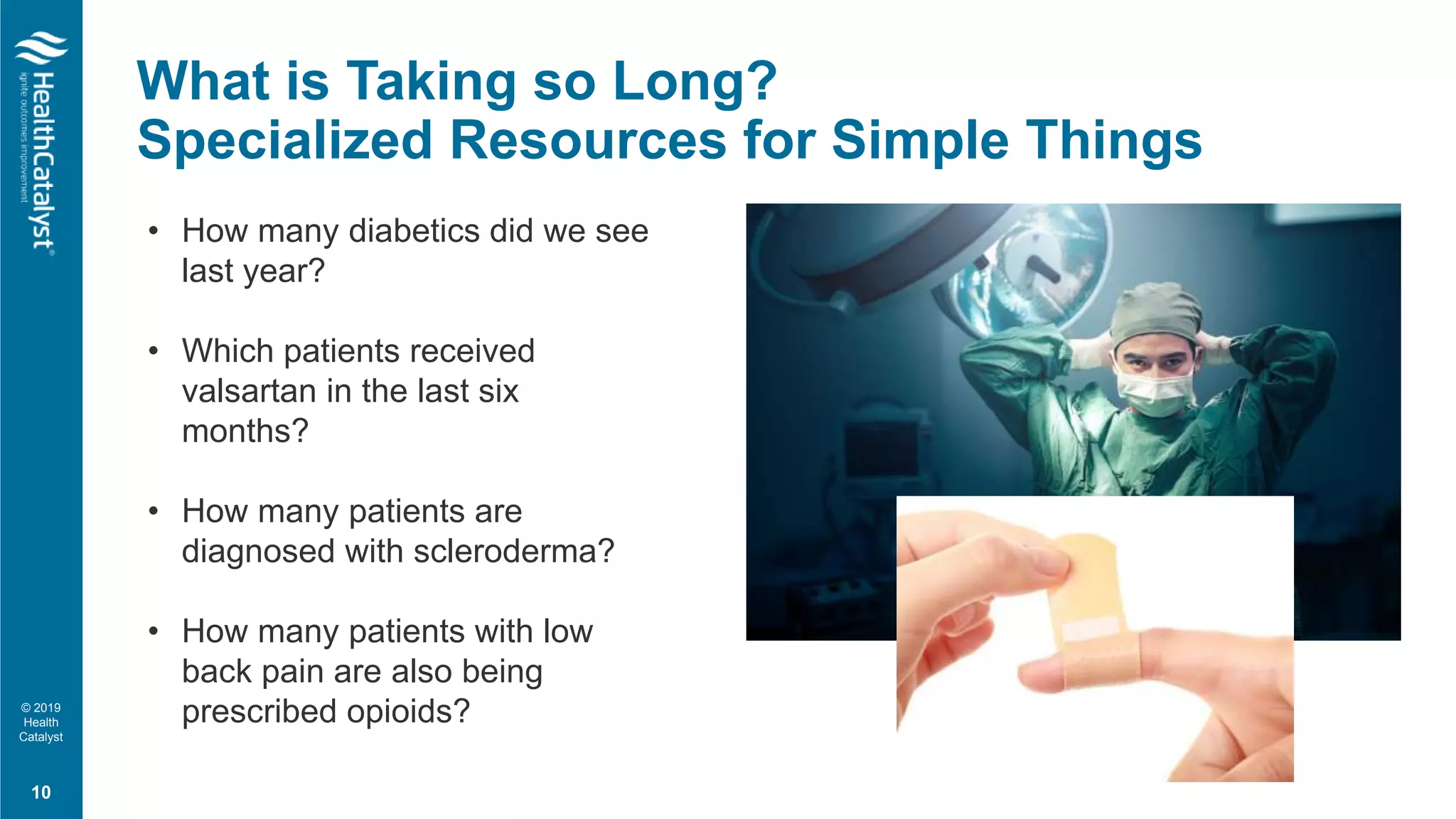 HealthCatalyst®
ignite outcomes improvement

What is Taking so Long?
Specialized Resources for Simple Things

• How many diabetics did we see last year?

• Which patients received valsartan in the last six months?

• How many patients are diagnosed with scleroderma?

• How many patients with low back pain are also being prescribed opioids?

© 2019 Health Catalyst

10